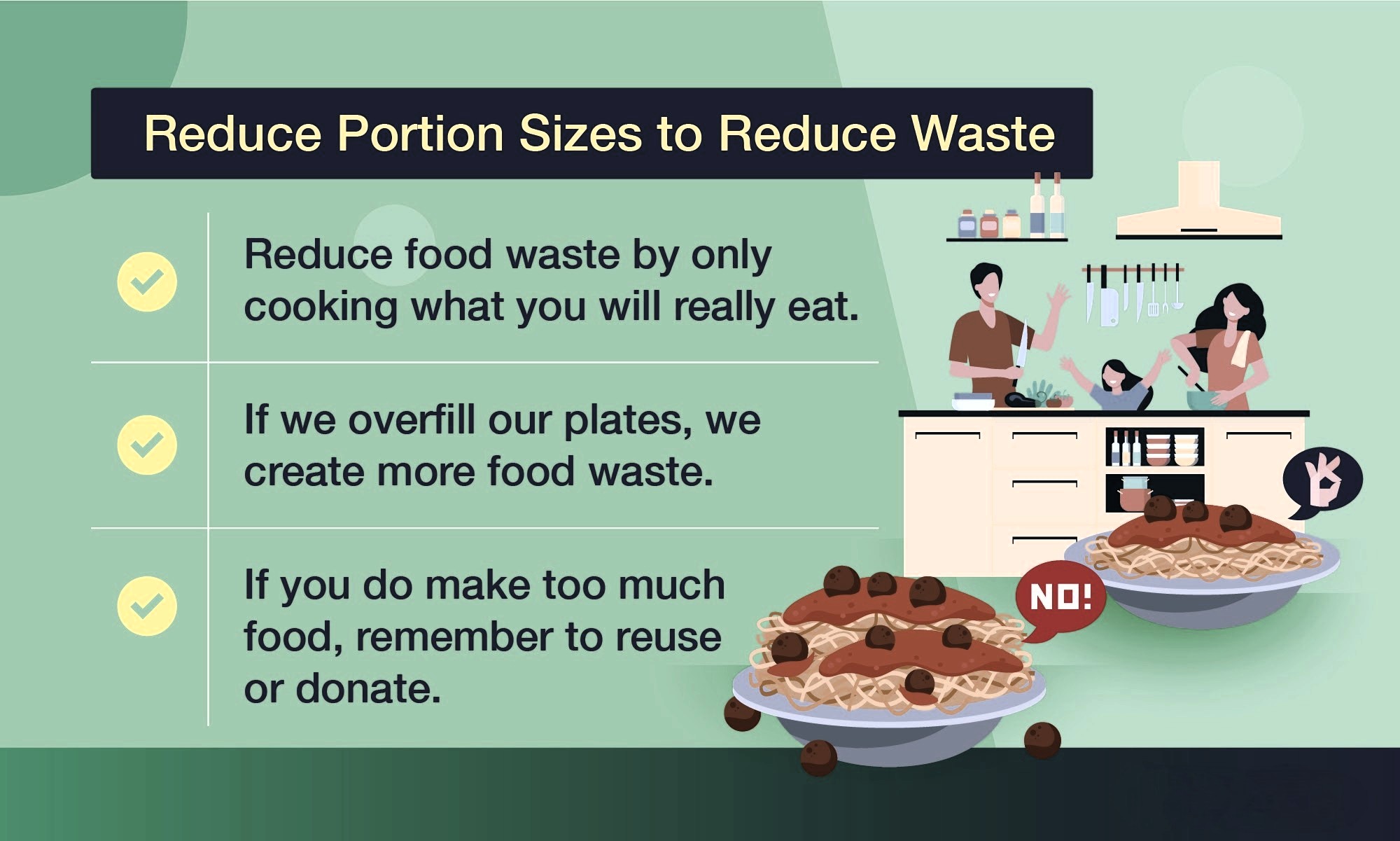 Reduce Portion Sizes to Reduce Waste

Reduce food waste by only cooking what you will really eat.

If we overfill our plates, we create more food waste.

If you do make too much food, remember to reuse or donate.

NO!